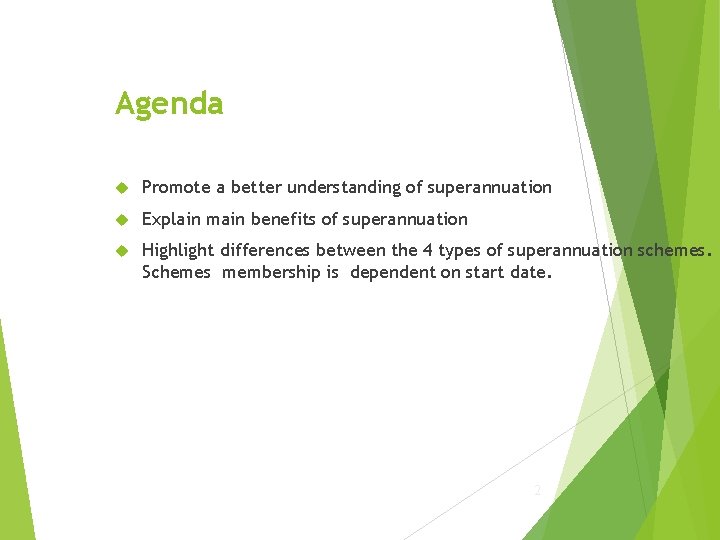 Agenda

Promote a better understanding of superannuation

Explain main benefits of superannuation

Highlight differences between the 4 types of superannuation schemes. Schemes membership is dependent on start date.

2